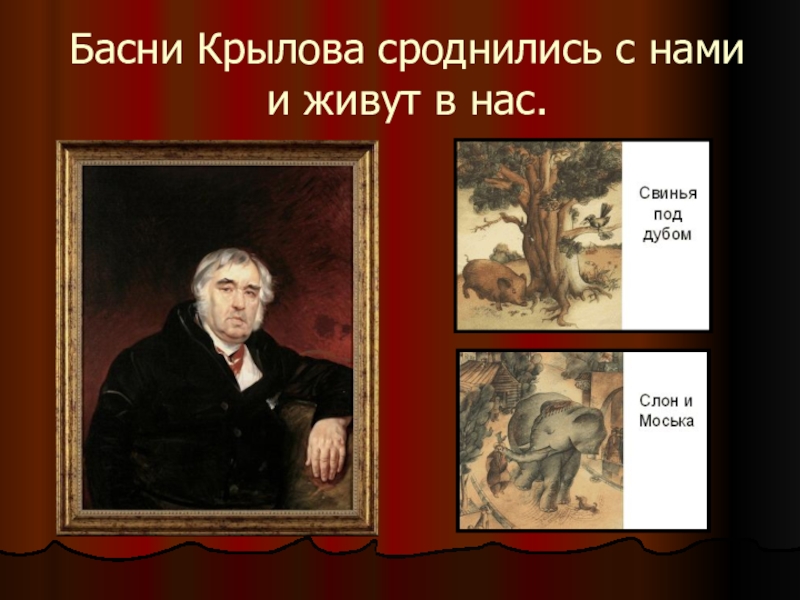 Басни Крылова сроднились с нами и живут в нас.

Свинья под дубом

Слон и Моська